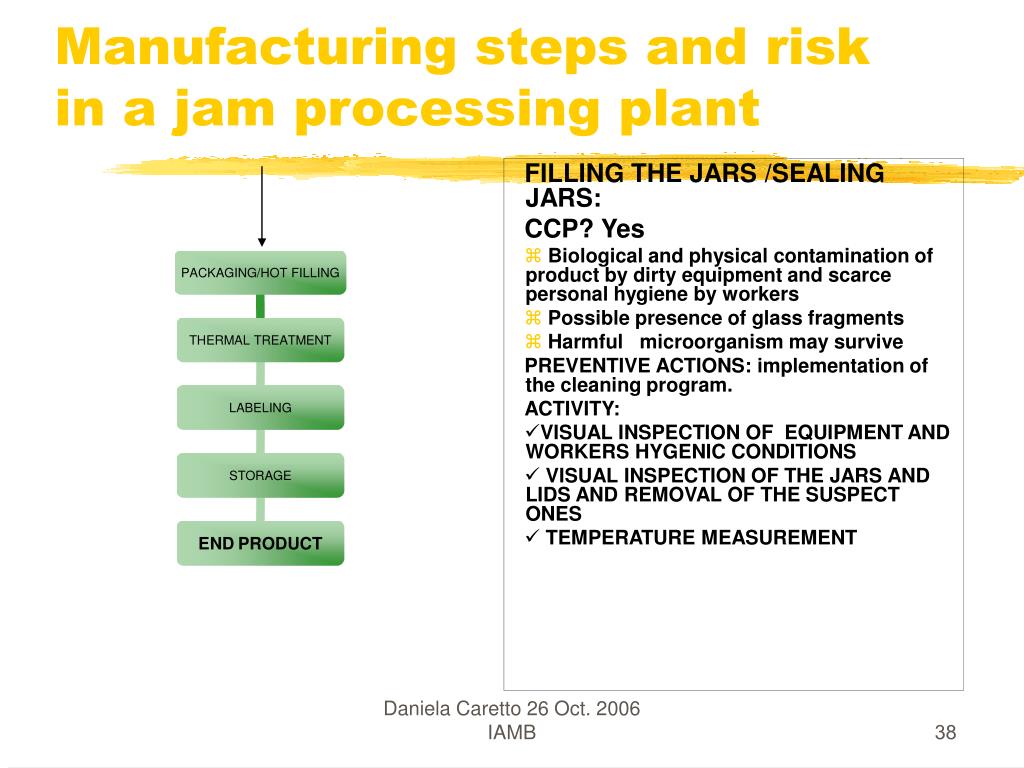 Manufacturing steps and risk in a jam processing plant

PACKAGING/HOT FILLING

THERMAL TREATMENT

LABELING

STORAGE

END PRODUCT

FILLING THE JARS /SEALING JARS:

CCP? Yes

⌘ Biological and physical contamination of product by dirty equipment and scarce personal hygiene by workers

⌘ Possible presence of glass fragments

⌘ Harmful microorganism may survive

PREVENTIVE ACTIONS: implementation of the cleaning program.

ACTIVITY:

✓VISUAL INSPECTION OF EQUIPMENT AND WORKERS HYGENIC CONDITIONS

✓ VISUAL INSPECTION OF THE JARS AND LIDS AND REMOVAL OF THE SUSPECT ONES

✓ TEMPERATURE MEASUREMENT

Daniela Caretto 26 Oct. 2006
IAMB

38